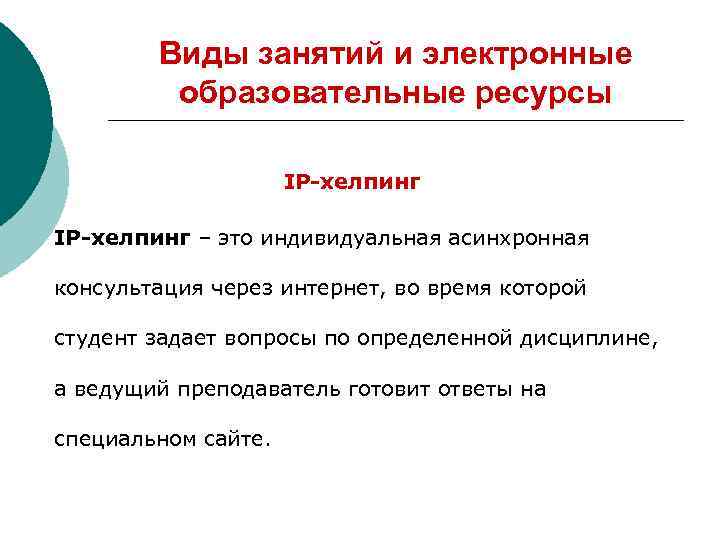 Виды занятий и электронные образовательные ресурсы

IP-хелпинг

IP-хелпинг – это индивидуальная асинхронная консультация через интернет, во время которой студент задает вопросы по определенной дисциплине, а ведущий преподаватель готовит ответы на специальном сайте.